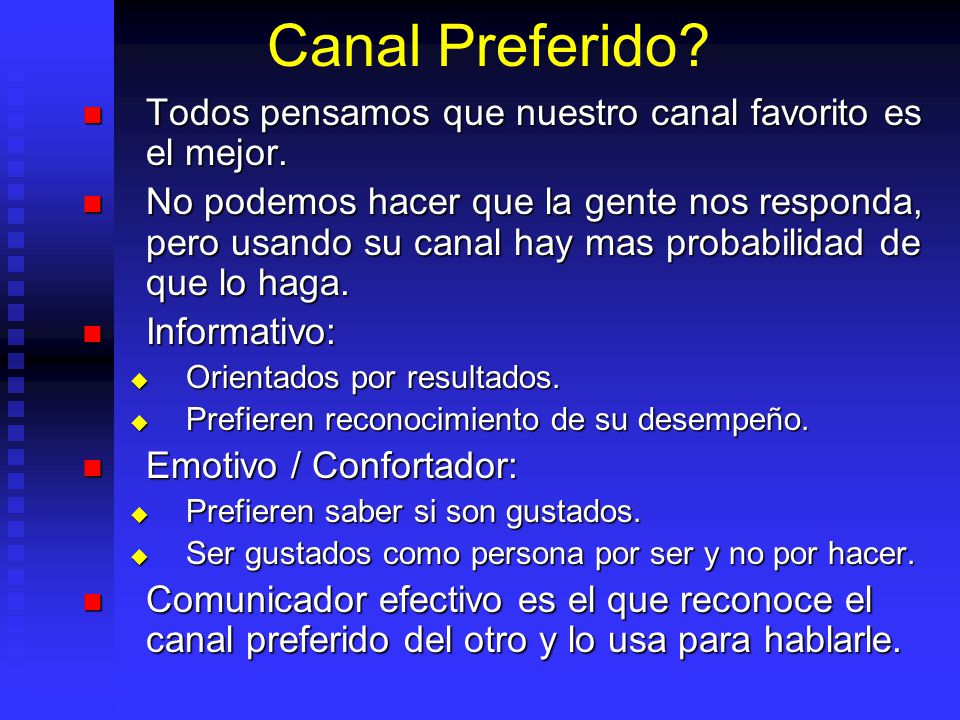 Canal Preferido?

- Todos pensamos que nuestro canal favorito es el mejor.
- No podemos hacer que la gente nos responda, pero usando su canal hay mas probabilidad de que lo haga.
- Informativo:
  - Orientados por resultados.
  - Prefieren reconocimiento de su desempeño.
- Emotivo / Confortador:
  - Prefieren saber si son gustados.
  - Ser gustados como persona por ser y no por hacer.
- Comunicador efectivo es el que reconoce el canal preferido del otro y lo usa para hablarle.